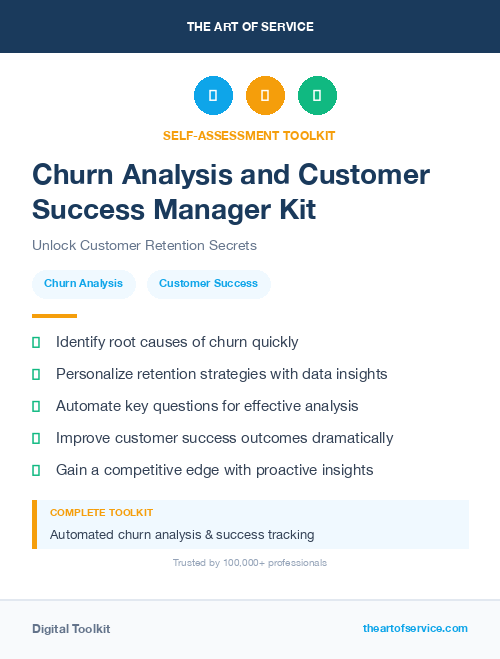 THE ART OF SERVICE

SELF-ASSESSMENT TOOLKIT

Churn Analysis and Customer Success Manager Kit

Unlock Customer Retention Secrets

Churn Analysis

Customer Success

Identify root causes of churn quickly

Personalize retention strategies with data insights

Automate key questions for effective analysis

Improve customer success outcomes dramatically

Gain a competitive edge with proactive insights

COMPLETE TOOLKIT

Automated churn analysis & success tracking

Trusted by 100,000+ professionals

Digital Toolkit

theartofservice.com